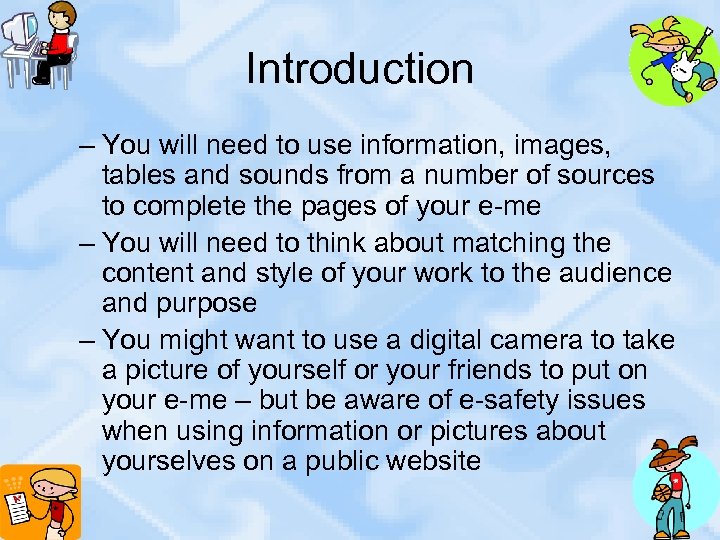 Introduction

– You will need to use information, images, tables and sounds from a number of sources to complete the pages of your e-me

– You will need to think about matching the content and style of your work to the audience and purpose

– You might want to use a digital camera to take a picture of yourself or your friends to put on your e-me – but be aware of e-safety issues when using information or pictures about yourselves on a public website